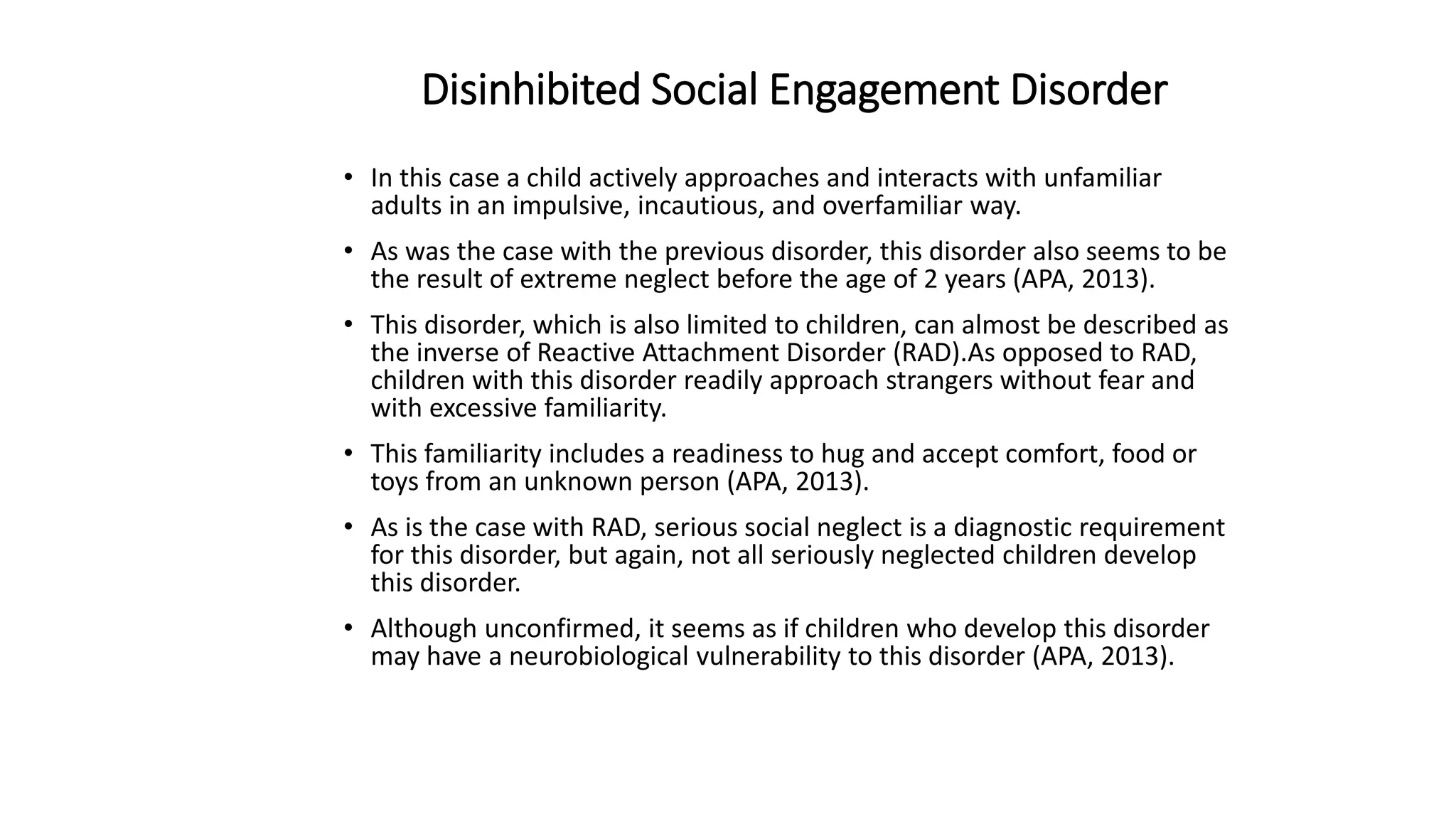 Disinhibited Social Engagement Disorder

• In this case a child actively approaches and interacts with unfamiliar adults in an impulsive, incautious, and overfamiliar way.

• As was the case with the previous disorder, this disorder also seems to be the result of extreme neglect before the age of 2 years (APA, 2013).

• This disorder, which is also limited to children, can almost be described as the inverse of Reactive Attachment Disorder (RAD).As opposed to RAD, children with this disorder readily approach strangers without fear and with excessive familiarity.

• This familiarity includes a readiness to hug and accept comfort, food or toys from an unknown person (APA, 2013).

• As is the case with RAD, serious social neglect is a diagnostic requirement for this disorder, but again, not all seriously neglected children develop this disorder.

• Although unconfirmed, it seems as if children who develop this disorder may have a neurobiological vulnerability to this disorder (APA, 2013).